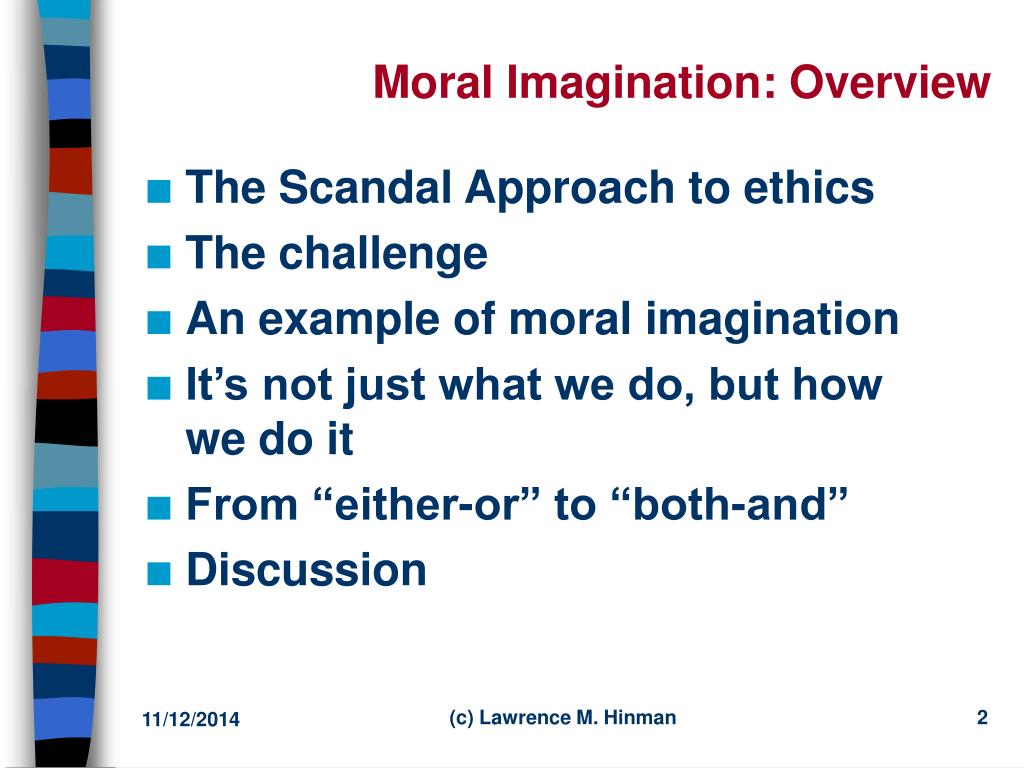 Moral Imagination: Overview

■ The Scandal Approach to ethics
■ The challenge
■ An example of moral imagination
■ It’s not just what we do, but how we do it
■ From “either-or” to “both-and”
■ Discussion

11/12/2014

(c) Lawrence M. Hinman

2